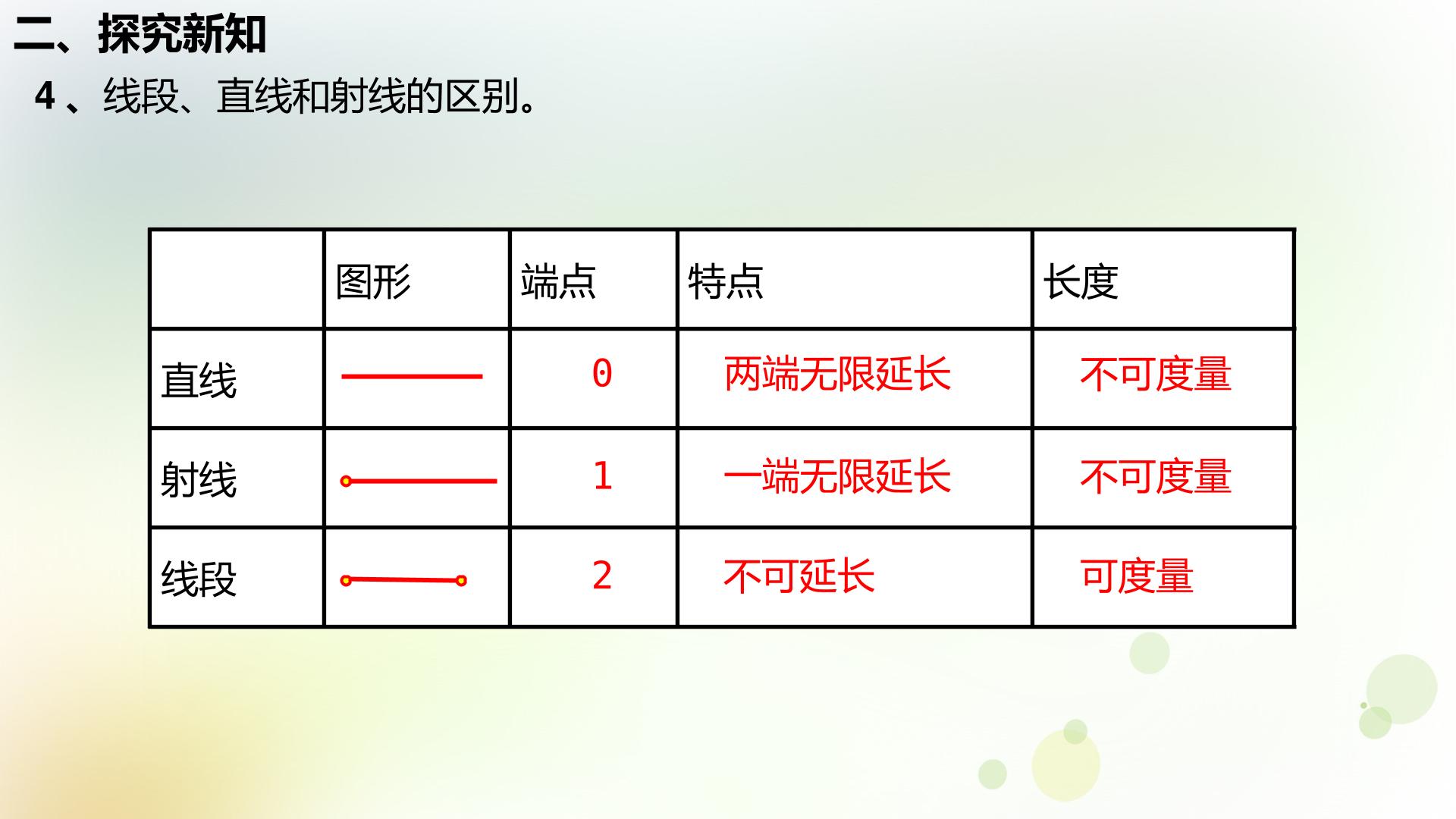 二、探究新知

4、线段、直线和射线的区别。

|  | 图形 | 端点 | 特点 | 长度 |
|---|---|---|---|---|
| 直线 |  | 0 | 两端无限延长 | 不可度量 |
| 射线 |  | 1 | 一端无限延长 | 不可度量 |
| 线段 |  | 2 | 不可延长 | 可度量 |